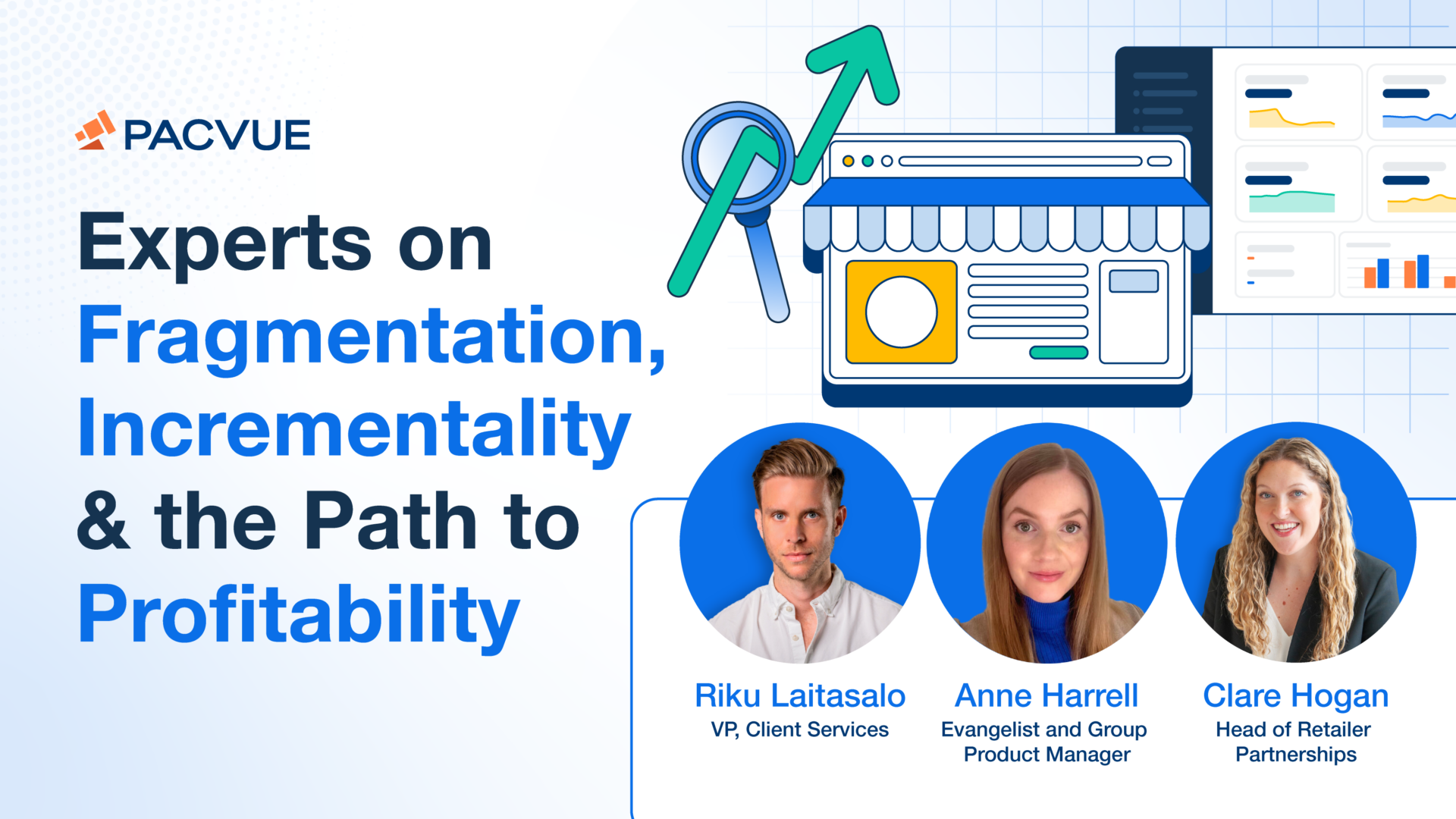 PACVUE

Experts on Fragmentation, Incrementality & the Path to Profitability

Riku Laitasalo
VP, Client Services

Anne Harrell
Evangelist and Group Product Manager

Clare Hogan
Head of Retailer Partnerships